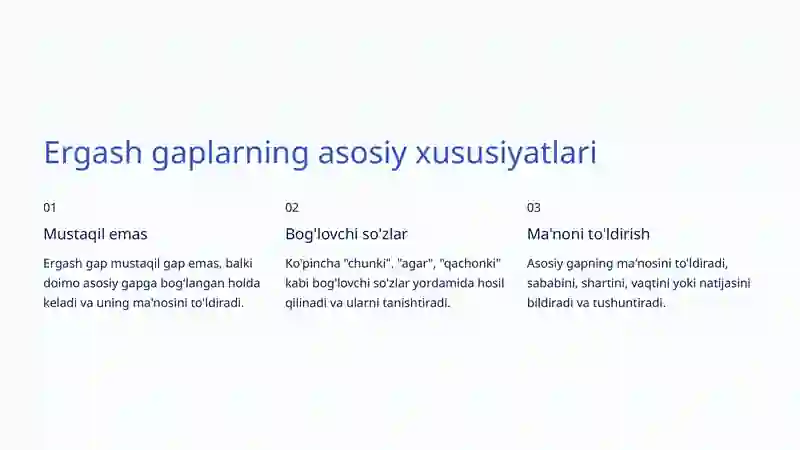 Ergash gaplarning asosiy xususiyatlari

01

Mustaqil emas

Ergash gap mustaqil gap emas, balki doimo asosiy gapga bog'langan holda keladi va uning ma'nosini to'ldiradi.

02

Bog'lovchi so'zlar

Ko'pincha "chunki", "agar", "qachonki" kabi bog'lovchi so'zlar yordamida hosil qilinadi va ularni tanishtiradi.

03

Ma'noni to'ldirish

Asosiy gapning ma'nosini to'ldiradi, sababini, shartini, vaqtini yoki natijasini bildiradi va tushuntiradi.